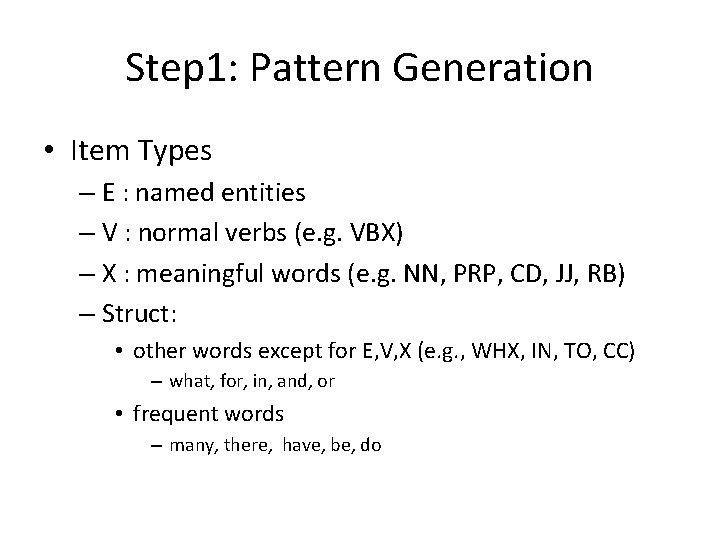 Step1: Pattern Generation

• Item Types
– E : named entities
– V : normal verbs (e.g. VBX)
– X : meaningful words (e.g. NN, PRP, CD, JJ, RB)
– Struct:
• other words except for E,V,X (e.g., WHX, IN, TO, CC)
– what, for, in, and, or
• frequent words
– many, there, have, be, do